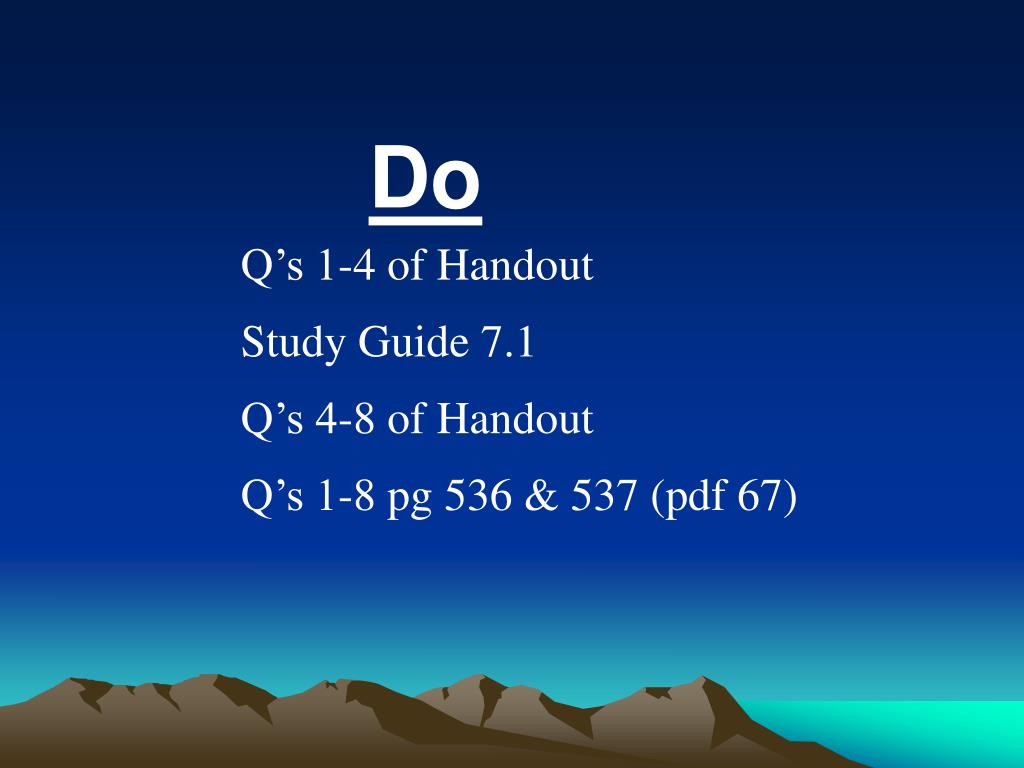 Do

Q’s 1-4 of Handout

Study Guide 7.1

Q’s 4-8 of Handout

Q’s 1-8 pg 536 & 537 (pdf 67)